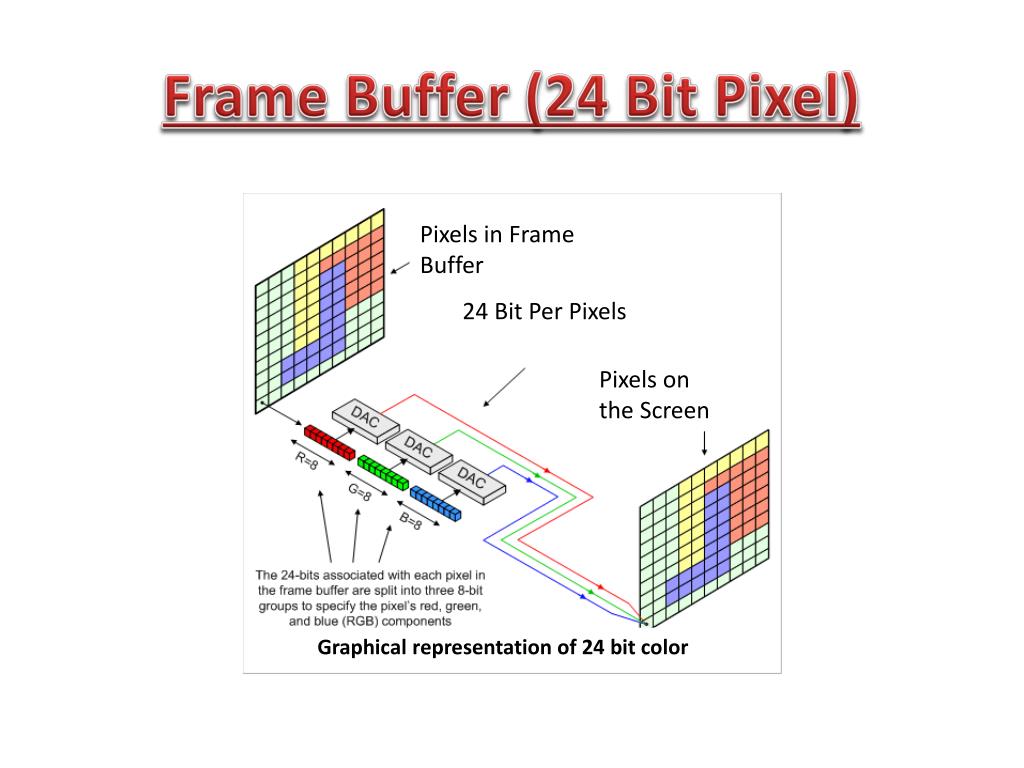 Frame Buffer (24 Bit Pixel)

Pixels in Frame Buffer

24 Bit Per Pixels

Pixels on the Screen

DAC
DAC
DAC

R=8
G=8
B=8

The 24-bits associated with each pixel in the frame buffer are split into three 8-bit groups to specify the pixel's red, green, and blue (RGB) components

Graphical representation of 24 bit color